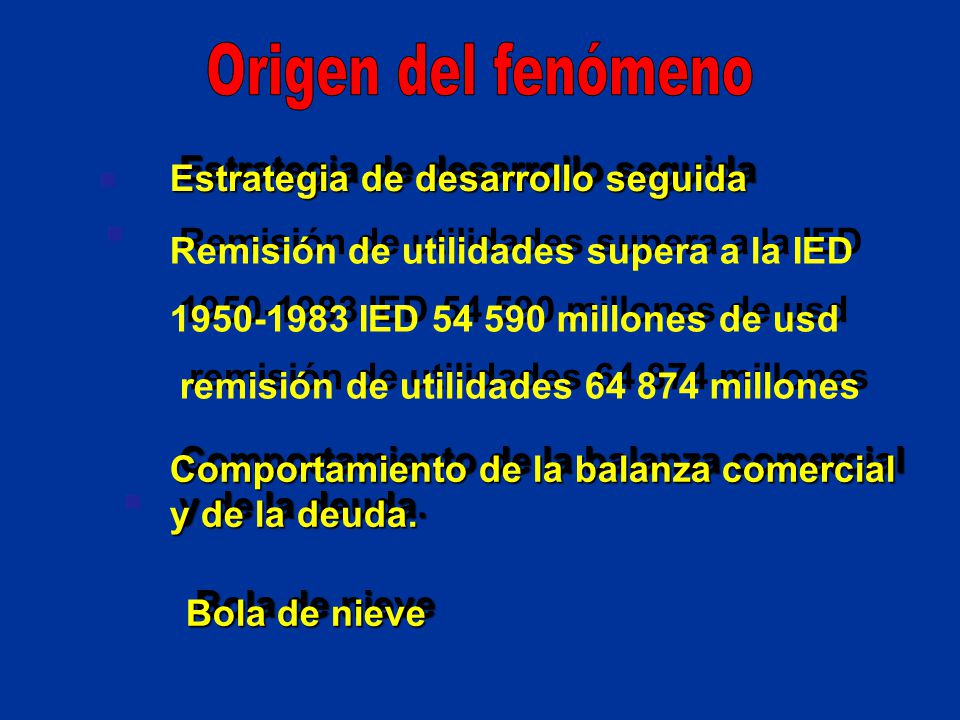 Origen del fenómeno

Estrategia de desarrollo seguida

Remisión de utilidades supera a la IED

1950-1983 IED 54 590 millones de usd

remisión de utilidades 64 874 millones

Comportamiento de la balanza comercial y de la deuda.

Bola de nieve